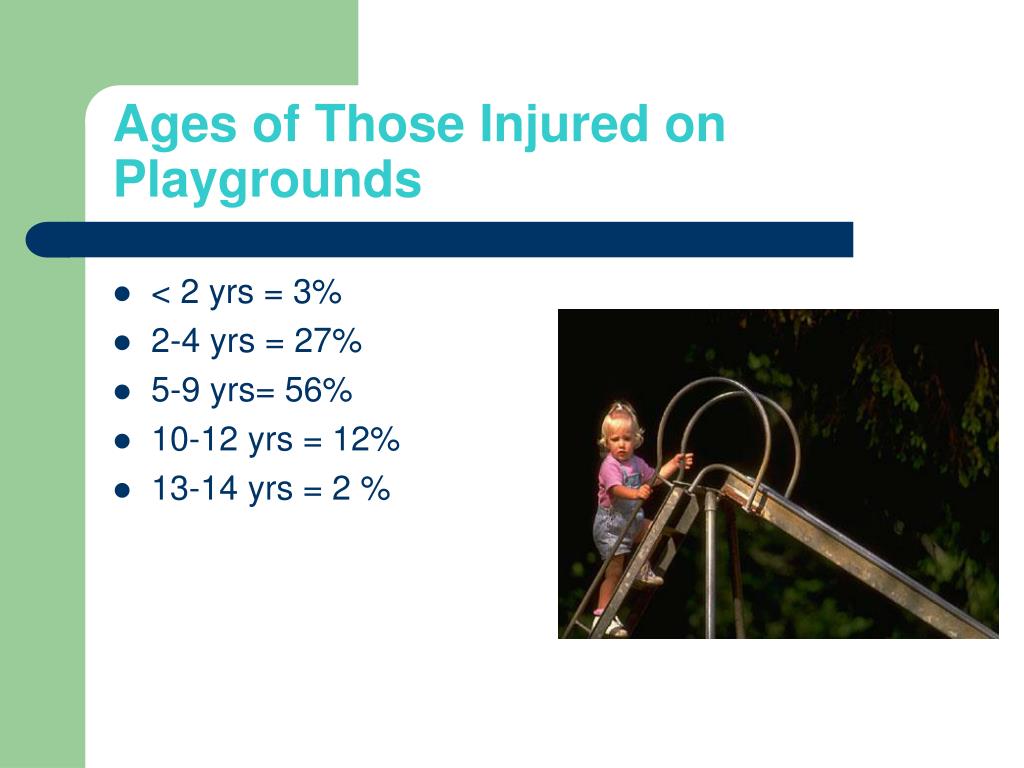 Ages of Those Injured on Playgrounds

- < 2 yrs = 3%
- 2-4 yrs = 27%
- 5-9 yrs= 56%
- 10-12 yrs = 12%
- 13-14 yrs = 2 %